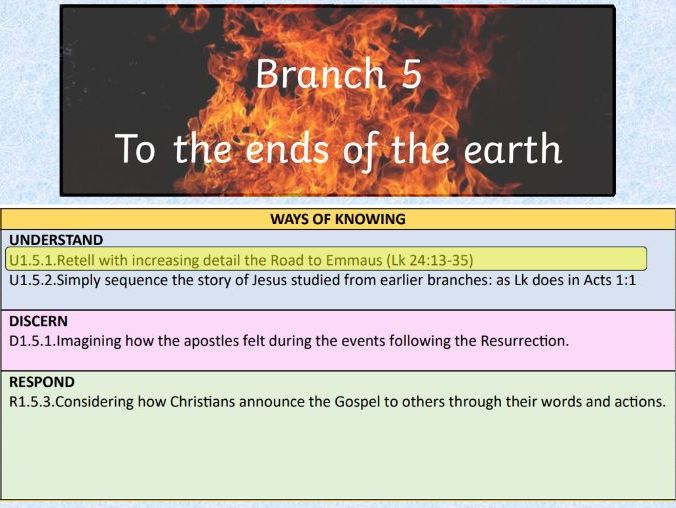 Branch 5

To the ends of the earth

WAYS OF KNOWING

UNDERSTAND
U1.5.1.Retell with increasing detail the Road to Emmaus (Lk 24:13-35)
U1.5.2.Simply sequence the story of Jesus studied from earlier branches: as Lk does in Acts 1:1

DISCERN
D1.5.1.Imagining how the apostles felt during the events following the Resurrection.

RESPOND
R1.5.3.Considering how Christians announce the Gospel to others through their words and actions.